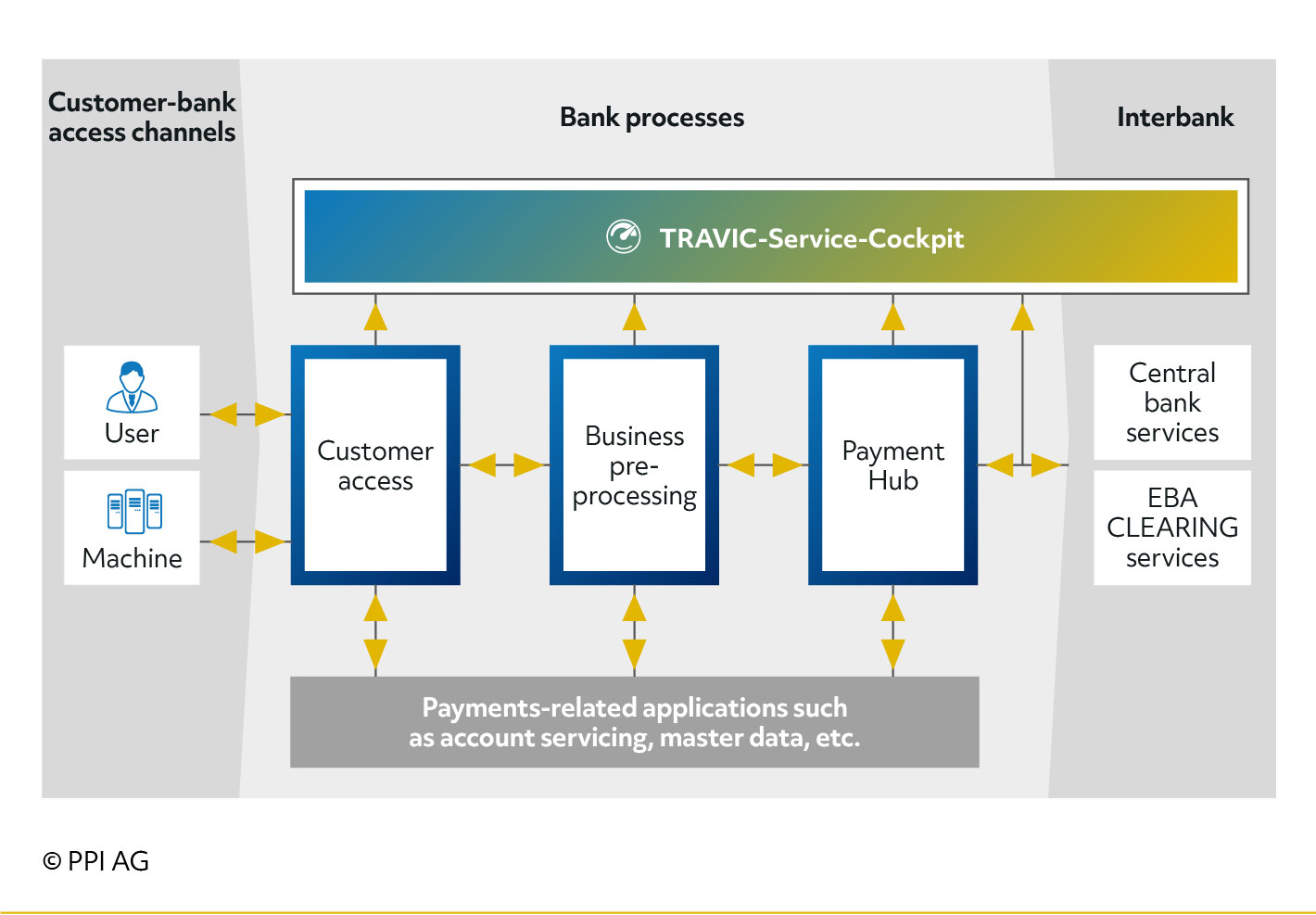 Customer-bank access channels

Bank processes

Interbank

TRAVIC-Service-Cockpit

User

Machine

Customer access

Business pre-processing

Payment Hub

Central bank services

EBA CLEARING services

Payments-related applications such as account servicing, master data, etc.

© PPI AG